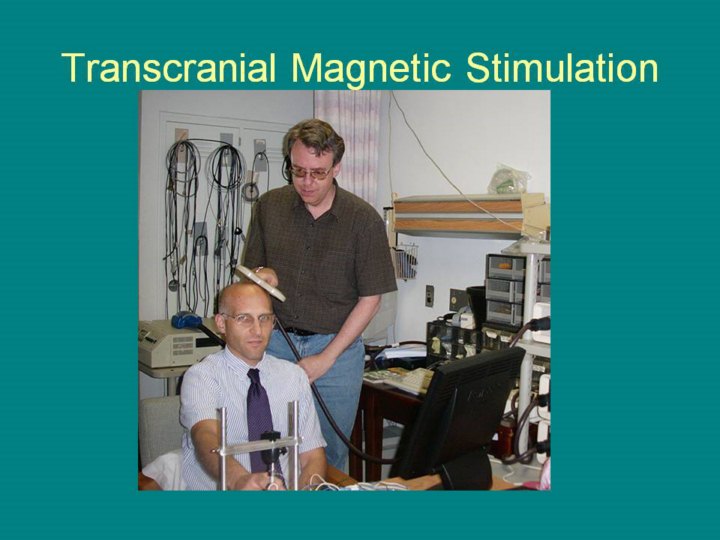 Transcranial Magnetic Stimulation